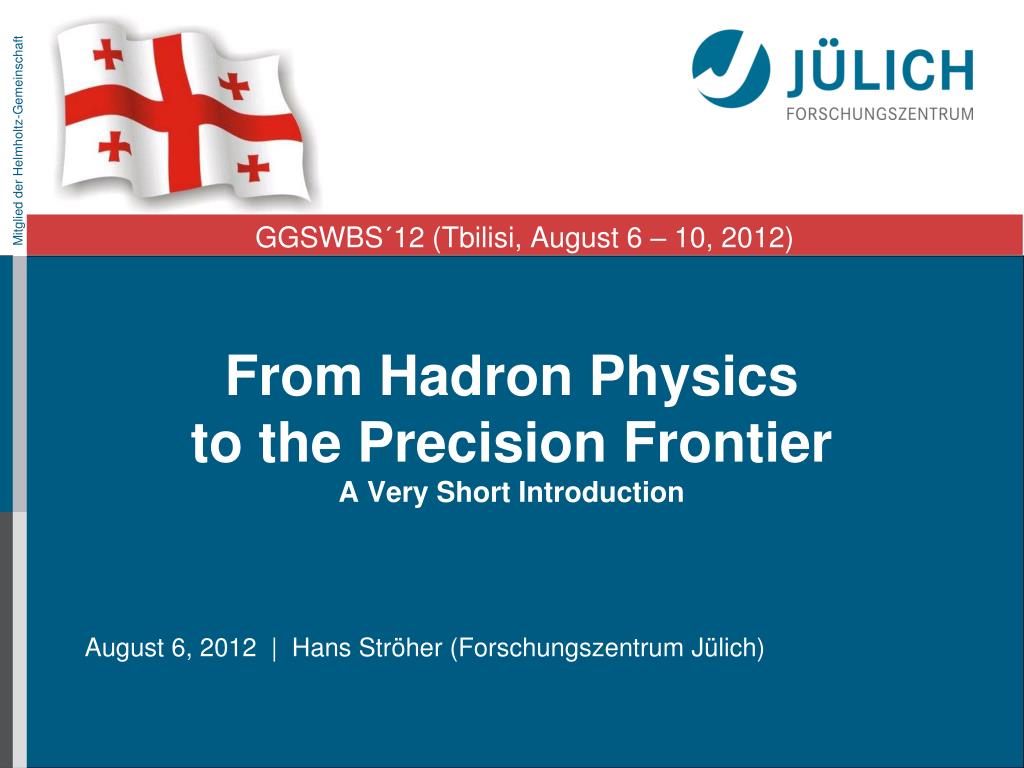 Mitglied der Helmholtz-Gemeinschaft

JÜLICH
FORSCHUNGSZENTRUM

GGSWBS´12 (Tbilisi, August 6 – 10, 2012)

From Hadron Physics to the Precision Frontier
A Very Short Introduction

August 6, 2012 | Hans Ströher (Forschungszentrum Jülich)